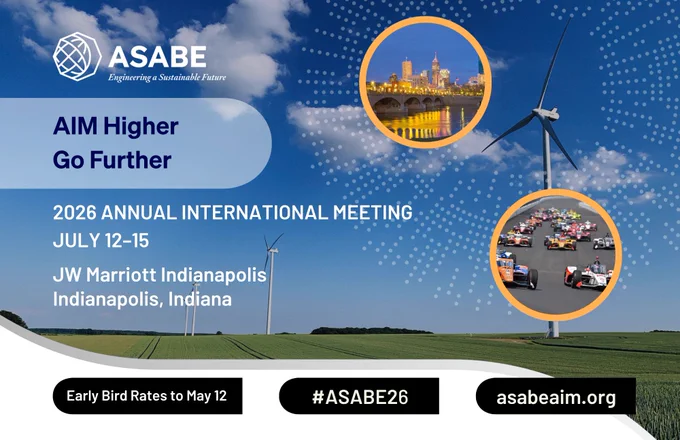 ASABE
Engineering a Sustainable Future

AIM Higher
Go Further

2026 ANNUAL INTERNATIONAL MEETING
JULY 12–15

JW Marriott Indianapolis
Indianapolis, Indiana

Early Bird Rates to May 12

#ASABE26

asabeaim.org